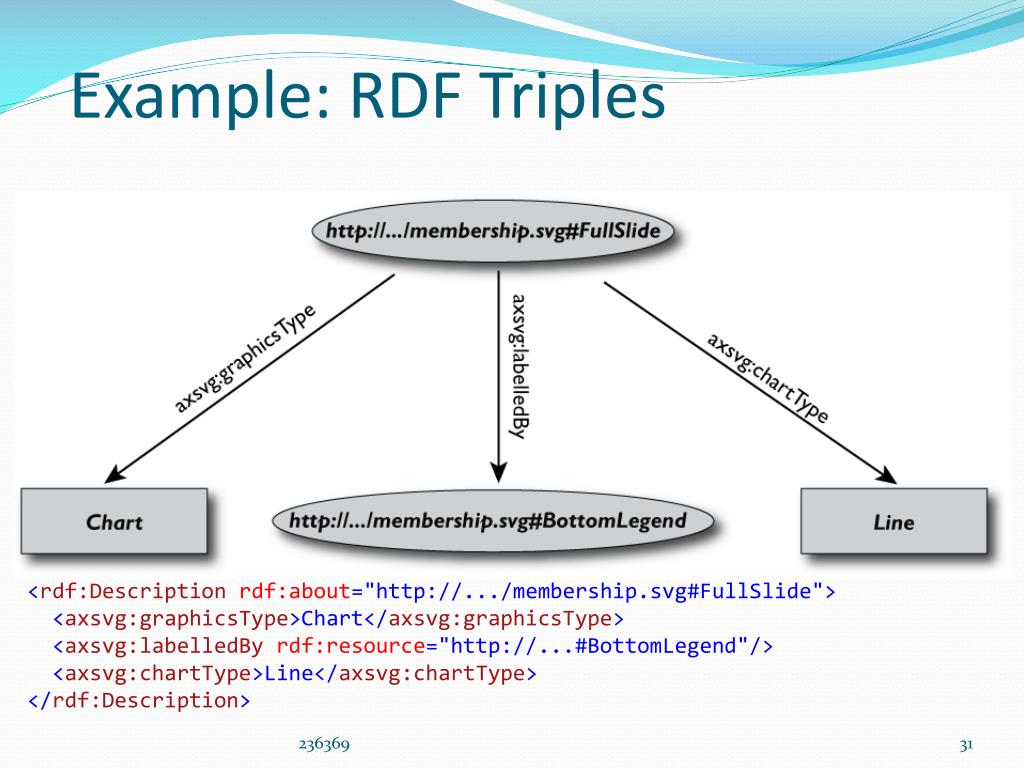 Example: RDF Triples

http://.../membership.svg#FullSlide

axsvg:graphicsType

axsvg:labelledBy

axsvg:chartType

Chart

http://.../membership.svg#BottomLegend

Line

<rdf:Description rdf:about="http://.../membership.svg#FullSlide">
<axsvg:graphicsType>Chart</axsvg:graphicsType>
<axsvg:labelledBy rdf:resource="http://...#BottomLegend"/>
<axsvg:chartType>Line</axsvg:chartType>
</rdf:Description>

236369

31